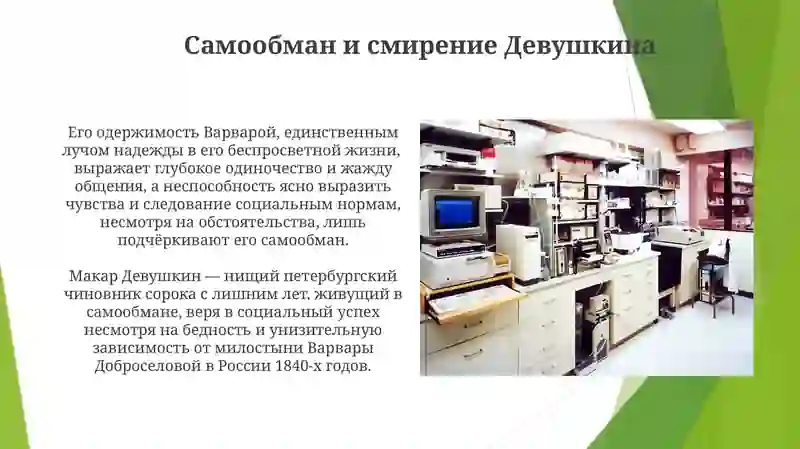 Самообман и смирение Девушкина

Его одержимость Варварой, единственным лучом надежды в его беспросветной жизни, выражает глубокое одиночество и жажду общения, а неспособность ясно выразить чувства и следование социальным нормам, несмотря на обстоятельства, лишь подчёркивают его самообман.

Макар Девушкин — нищий петербургский чиновник сорока с лишним лет, живущий в самообмане, веря в социальный успех несмотря на бедность и унизительную зависимость от милостыни Варвары Доброселовой в России 1840-х годов.